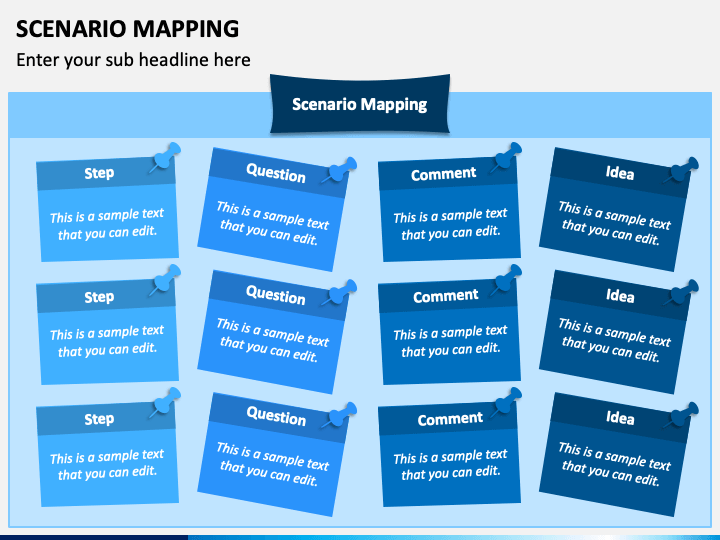 SCENARIO MAPPING

Enter your sub headline here

Scenario Mapping

Step

This is a sample text that you can edit.

Question

This is a sample text that you can edit.

Comment

This is a sample text that you can edit.

Idea

This is a sample text that you can edit.

Step

This is a sample text that you can edit.

Question

This is a sample text that you can edit.

Comment

This is a sample text that you can edit.

Idea

This is a sample text that you can edit.

Step

This is a sample text that you can edit.

Question

This is a sample text that you can edit.

Comment

This is a sample text that you can edit.

Idea

This is a sample text that you can edit.